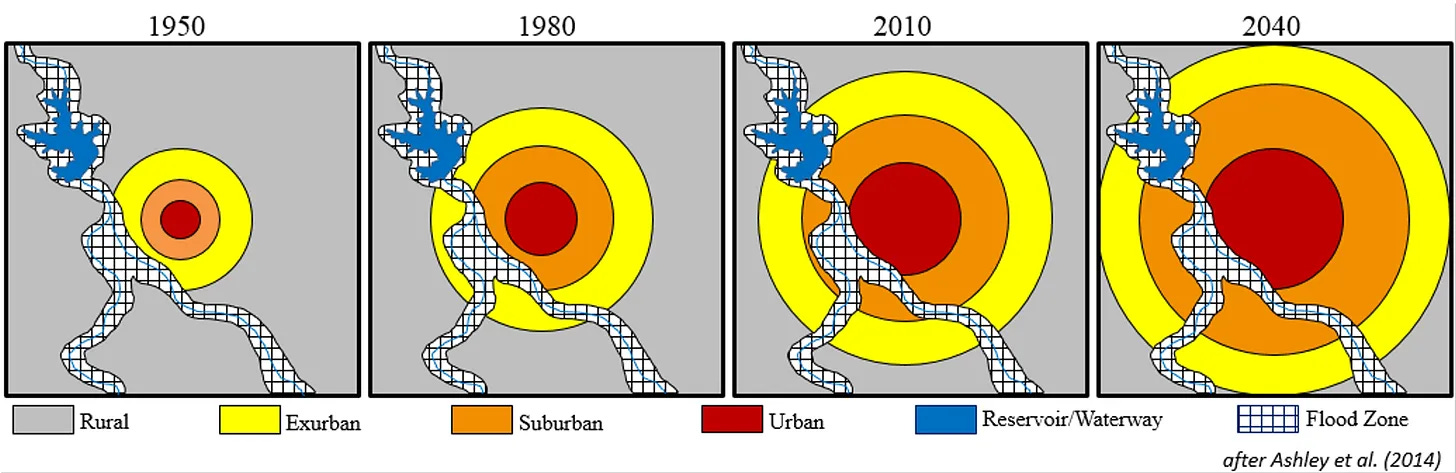 1950

1980

2010

2040

Rural

Exurban

Suburban

Urban

Reservoir/Waterway

Flood Zone

after Ashley et al. (2014)